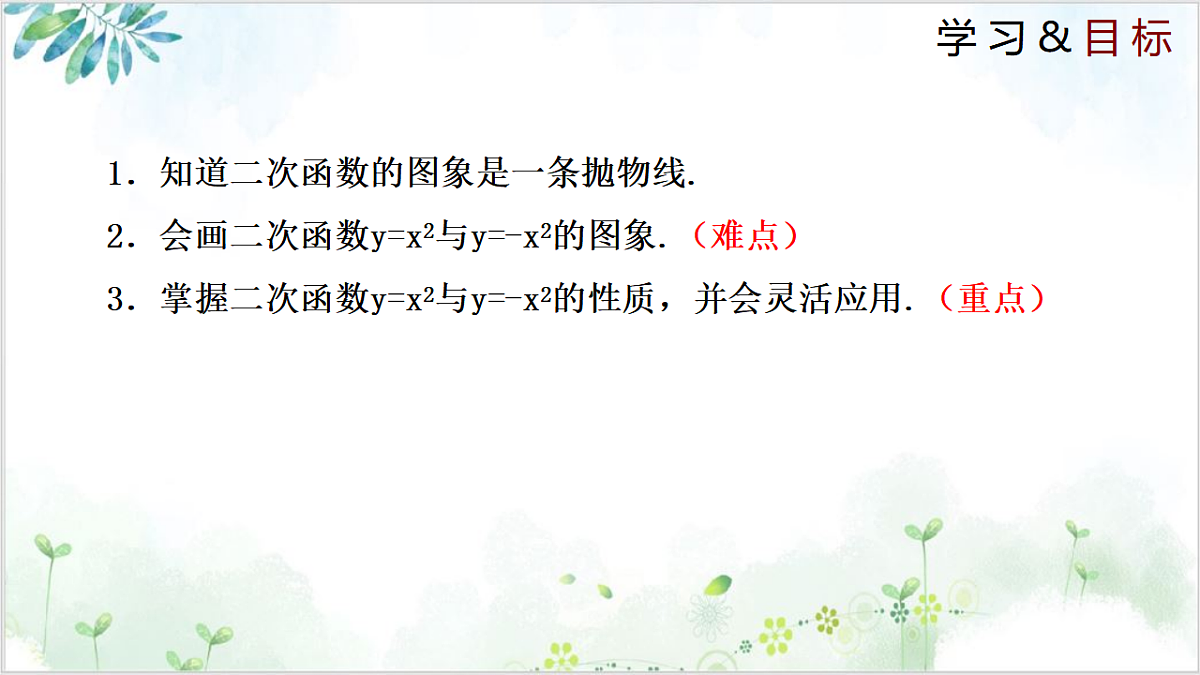 学习&目标

1．知道二次函数的图象是一条抛物线.

2．会画二次函数$y=x^2$与$y=-x^2$的图象.（难点）

3．掌握二次函数$y=x^2$与$y=-x^2$的性质，并会灵活应用.（重点）